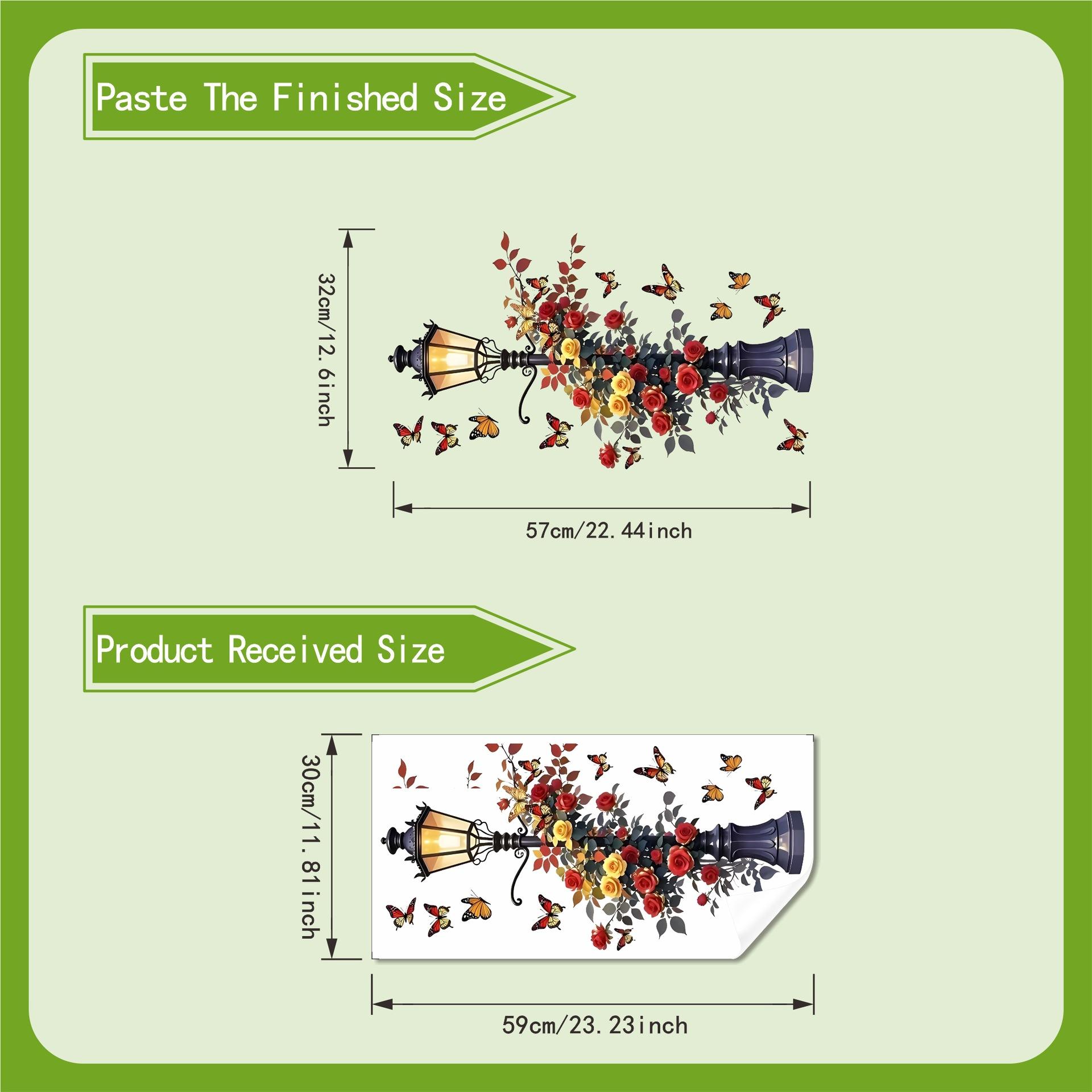 Paste The Finished Size

32cm/12.6inch

57cm/22.44inch

Product Received Size

30cm/11.81inch

59cm/23.23inch